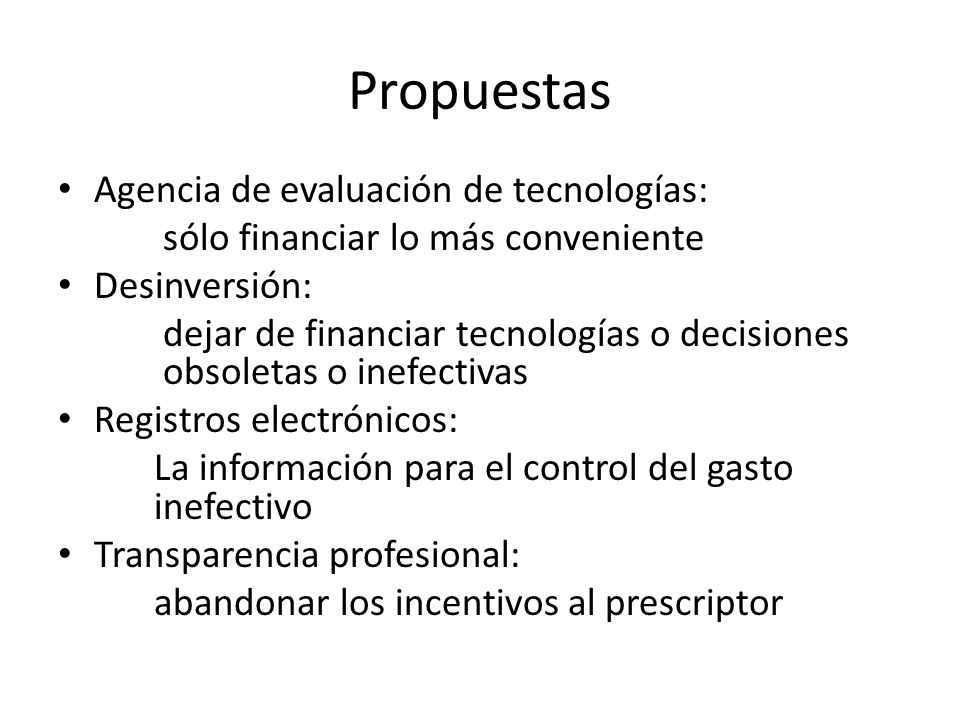 Propuestas

• Agencia de evaluación de tecnologías:
sólo financiar lo más conveniente
• Desinversión:
dejar de financiar tecnologías o decisiones obsoletas o inefectivas
• Registros electrónicos:
La información para el control del gasto inefectivo
• Transparencia profesional:
abandonar los incentivos al prescriptor